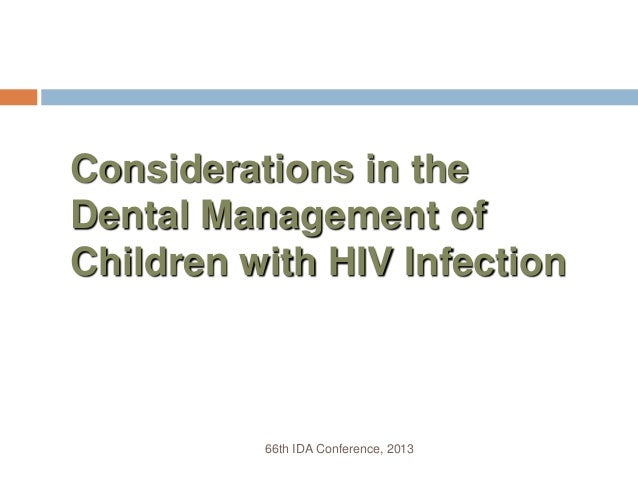 Considerations in the Dental Management of Children with HIV Infection

66th IDA Conference, 2013